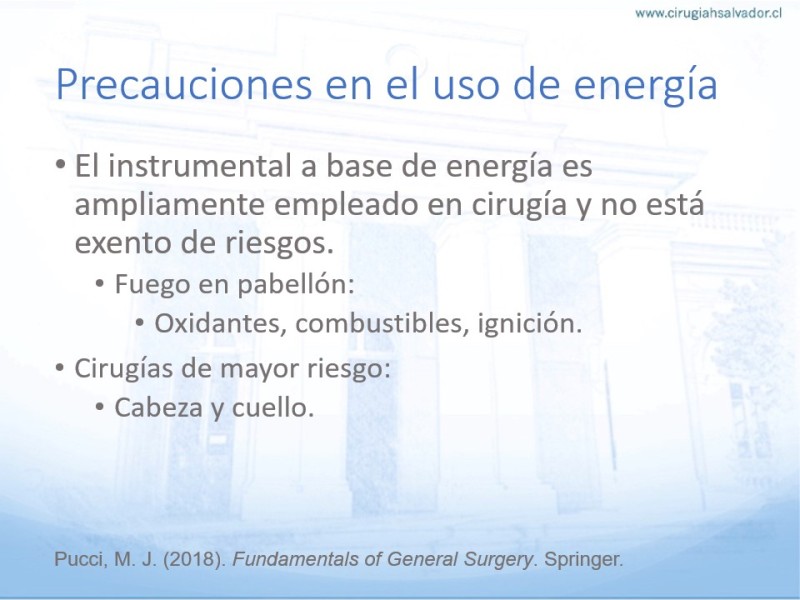 www.cirugiahsalvador.cl

Precauciones en el uso de energía

• El instrumental a base de energía es ampliamente empleado en cirugía y no está exento de riesgos.
  • Fuego en pabellón:
    • Oxidantes, combustibles, ignición.
• Cirugías de mayor riesgo:
  • Cabeza y cuello.

Pucci, M. J. (2018). Fundamentals of General Surgery. Springer.